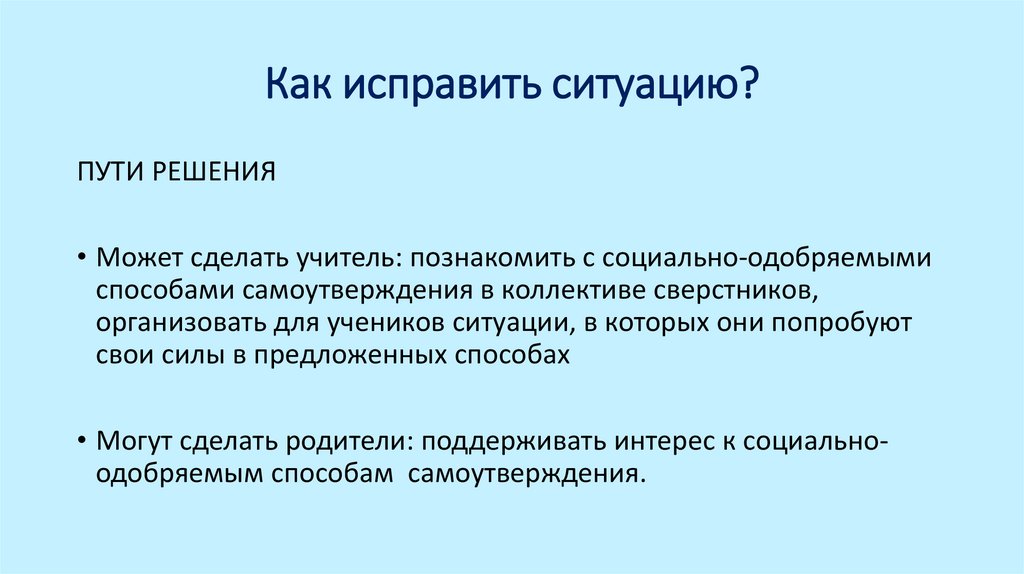 Как исправить ситуацию?

ПУТИ РЕШЕНИЯ

• Может сделать учитель: познакомить с социально-одобряемыми способами самоутверждения в коллективе сверстников, организовать для учеников ситуации, в которых они попробуют свои силы в предложенных способах

• Могут сделать родители: поддерживать интерес к социально-одобряемым способам самоутверждения.